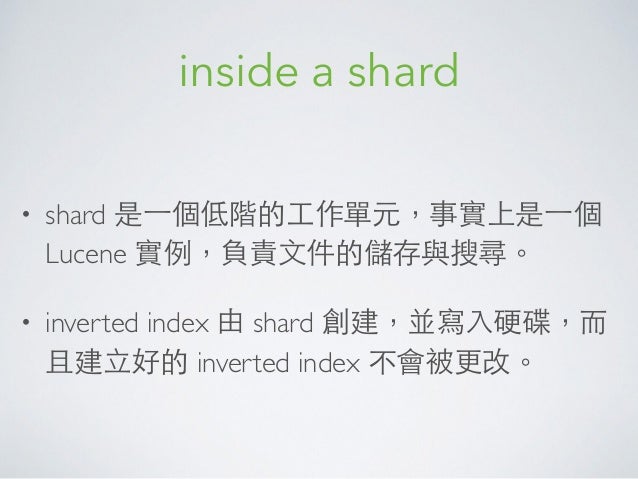 inside a shard

• shard 是一個低階的工作單元，事實上是一個 Lucene 實例，負責文件的儲存與搜尋。

• inverted index 由 shard 創建，並寫入硬碟，而且建立好的 inverted index 不會被更改。